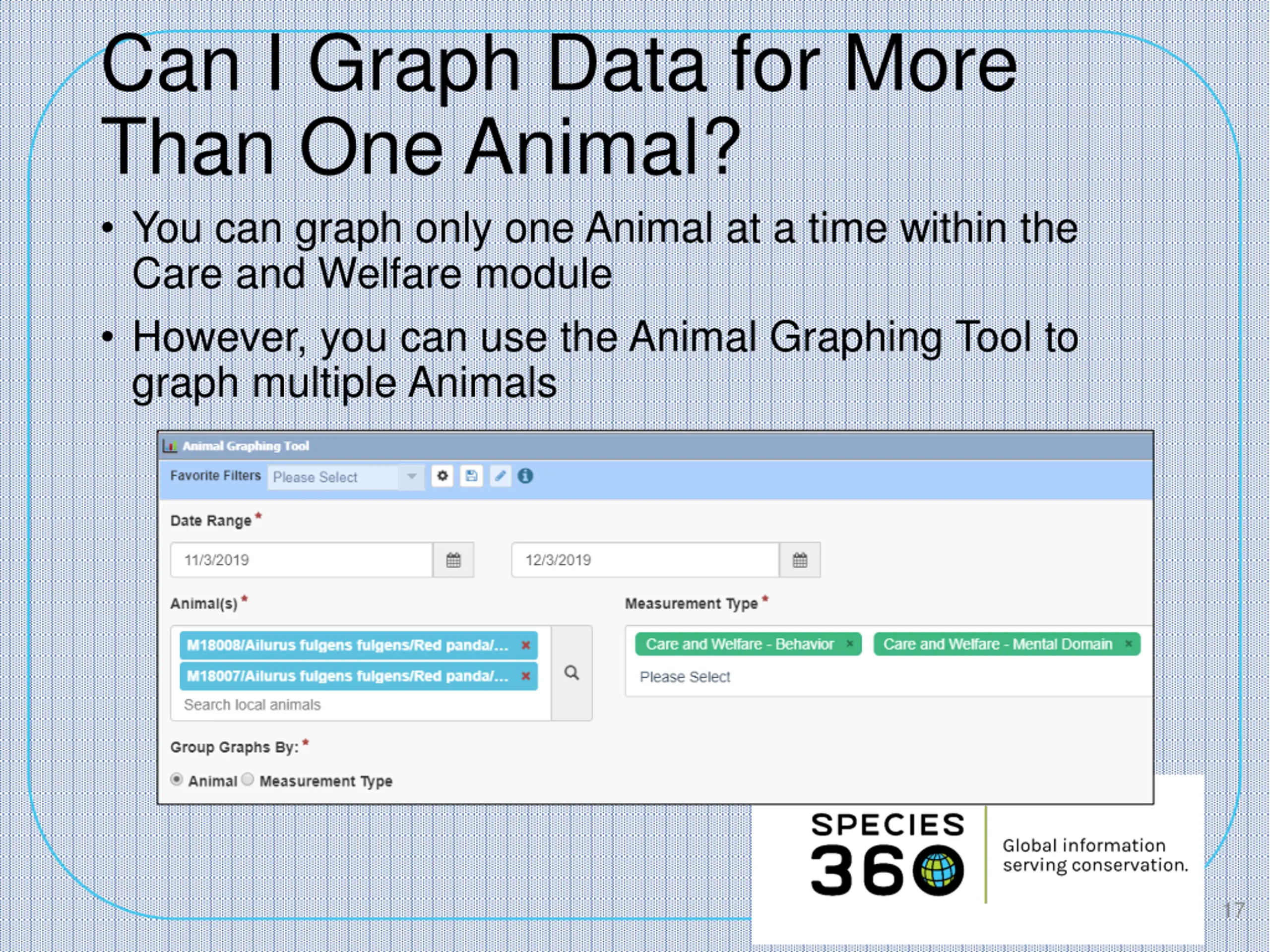 Can I Graph Data for More Than One Animal?

• You can graph only one Animal at a time within the Care and Welfare module

• However, you can use the Animal Graphing Tool to graph multiple Animals

Animal Graphing Tool

Favorite Filters Please Select

Date Range *

11/3/2019

12/3/2019

Animal(s) *

M18008/Ailurus fulgens fulgens/Red panda/... ×

M18007/Ailurus fulgens fulgens/Red panda/... ×

Search local animals

Measurement Type *

Care and Welfare - Behavior ×

Care and Welfare - Mental Domain ×

Please Select

Group Graphs By: *

Animal Measurement Type

SPECIES 360

Global information serving conservation.

17